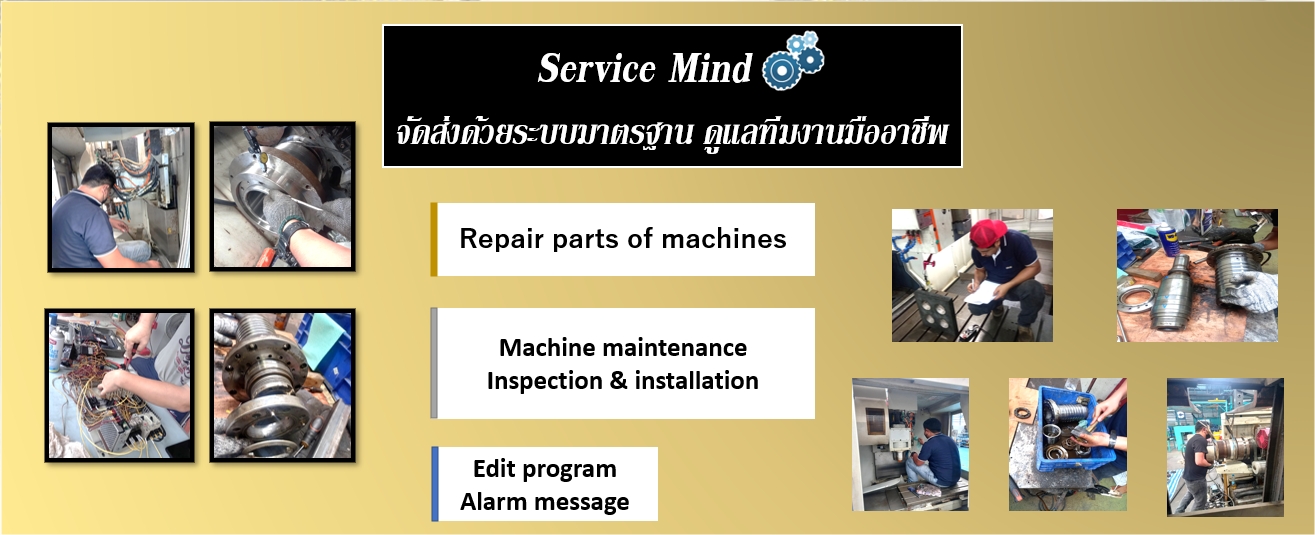 Service Mind

จัดส่งด้วยระบบมาตรฐาน ดูแลทีมงานมืออาชีพ

Repair parts of machines

Machine maintenance
Inspection & installation

Edit program
Alarm message